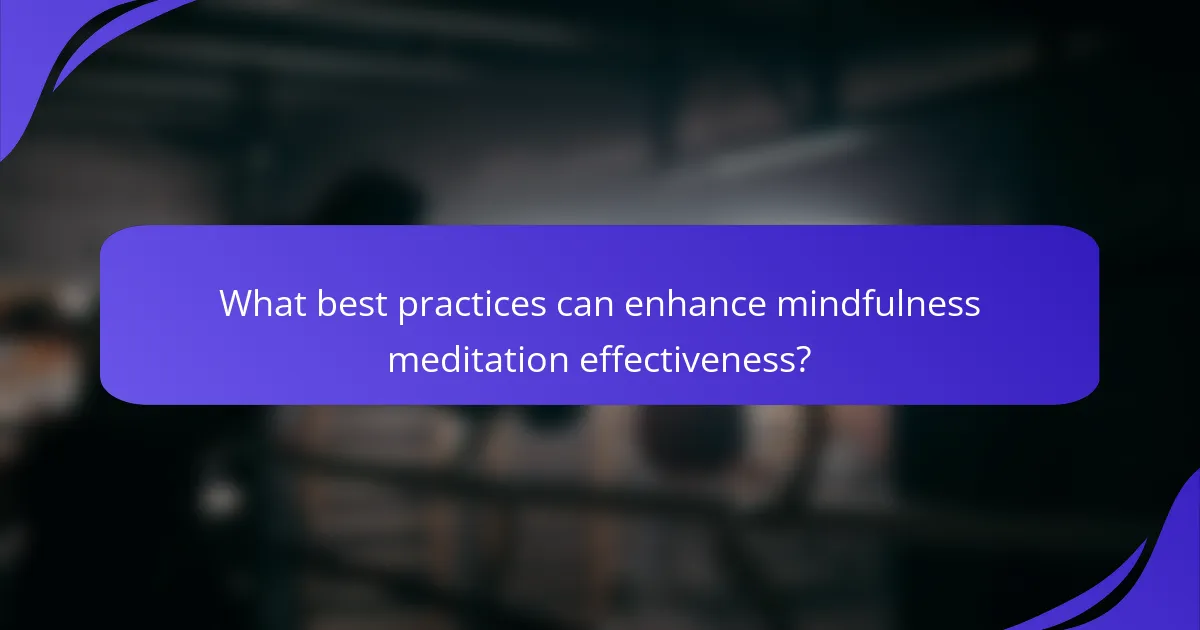 What best practices can enhance mindfulness meditation effectiveness?